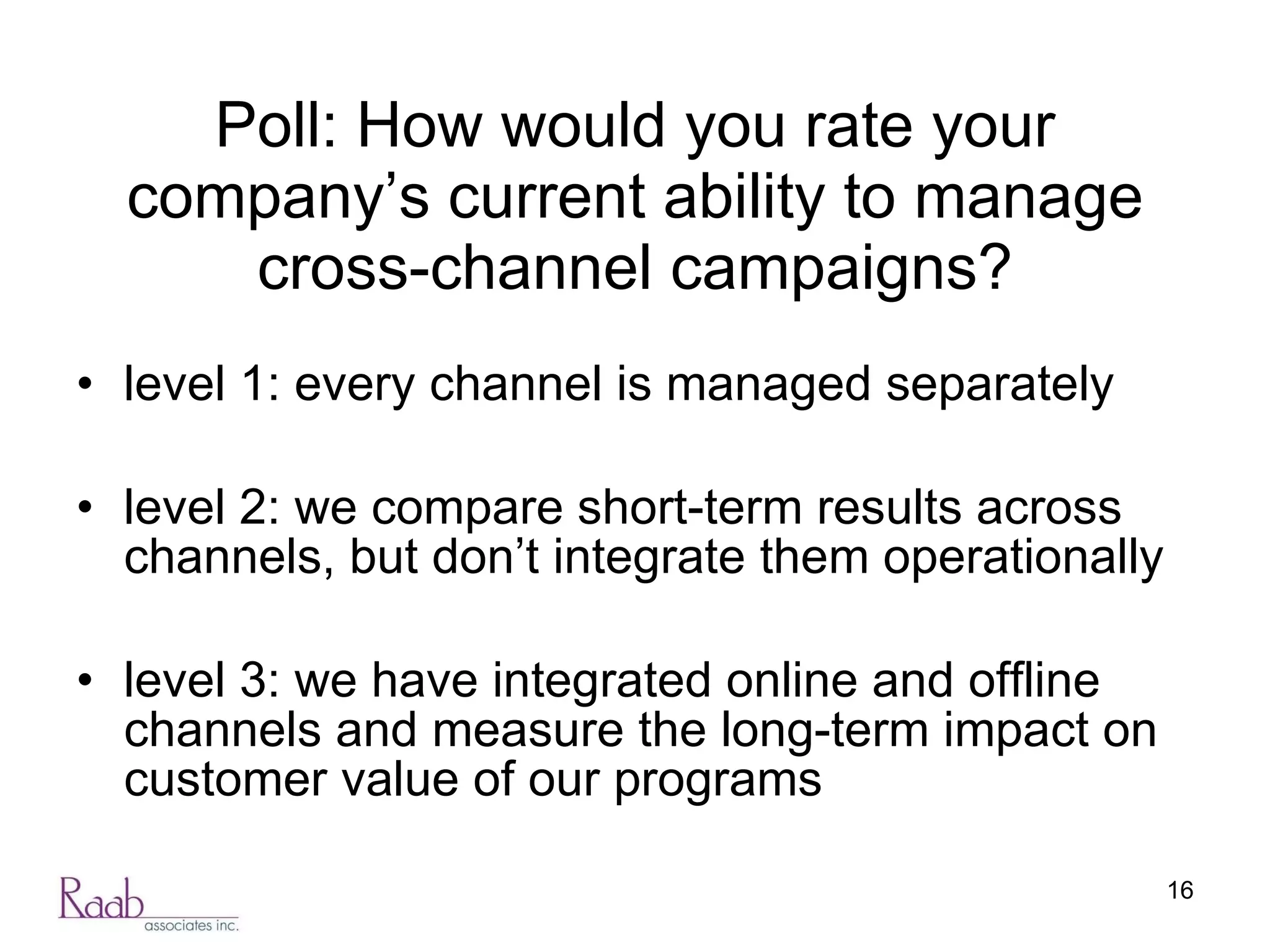 Poll: How would you rate your company’s current ability to manage cross-channel campaigns?

• level 1: every channel is managed separately

• level 2: we compare short-term results across channels, but don’t integrate them operationally

• level 3: we have integrated online and offline channels and measure the long-term impact on customer value of our programs

Raab associates inc.

16